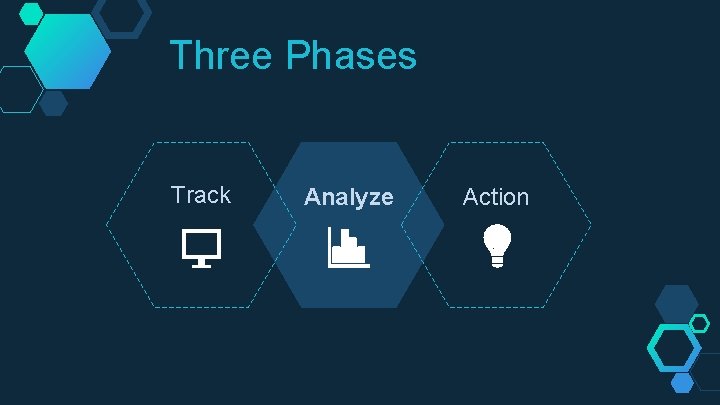 Three Phases

Track

Analyze

Action